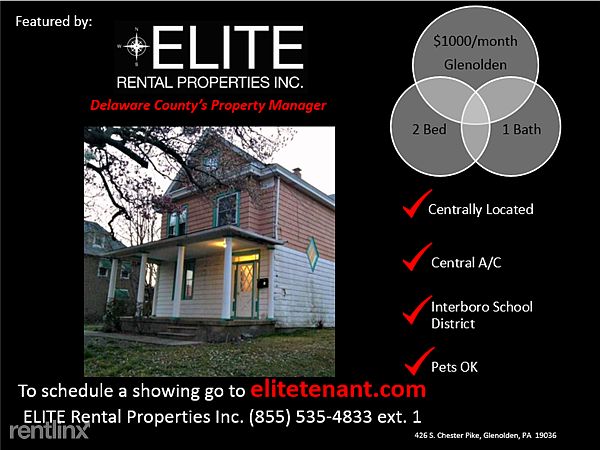 Featured by:

N W E S ELITE
RENTAL PROPERTIES INC.

Delaware County's Property Manager

$1000/month
Glenolden

2 Bed

1 Bath

Centrally Located

Central A/C

Interboro School District

Pets OK

To schedule a showing go to elitetenant.com

ELITE Rental Properties Inc. (855) 535-4833 ext. 1

rentlinx

426 S. Chester Pike, Glenolden, PA 19036